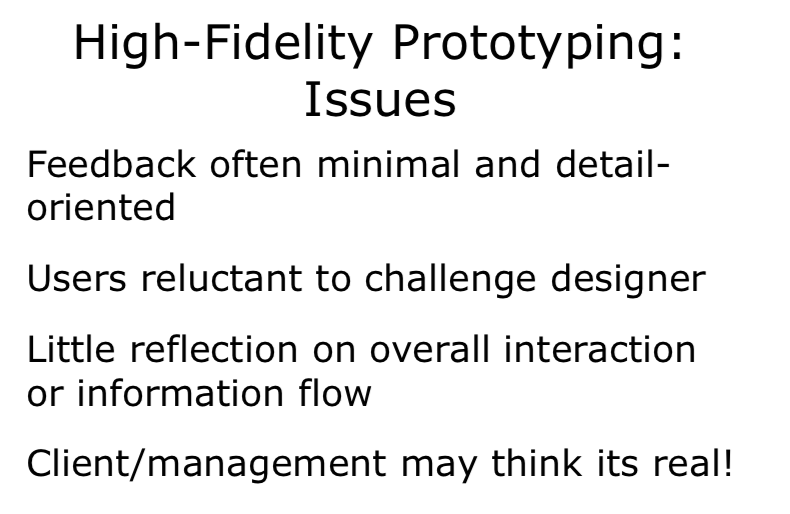 High-Fidelity Prototyping: Issues

Feedback often minimal and detail-oriented

Users reluctant to challenge designer

Little reflection on overall interaction or information flow

Client/management may think its real!